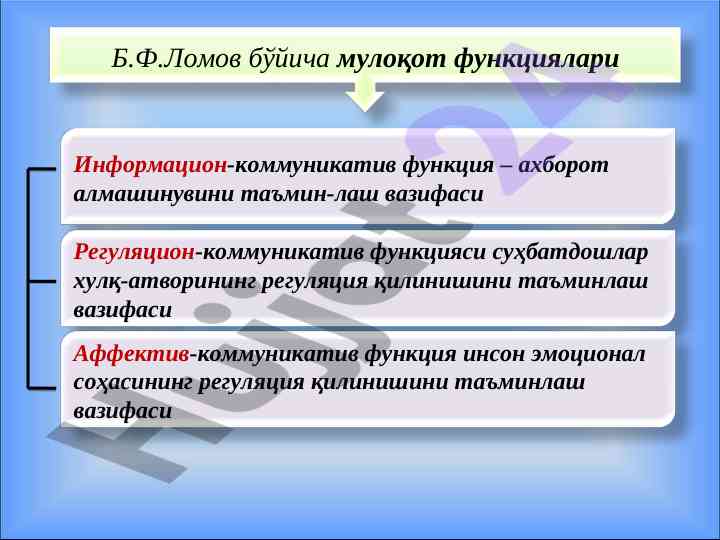 Б.Ф.Ломов бўйича мулоқот функциялари

Информацион-коммуникатив функция – ахборот алмашинувини таъмин-лаш вазифаси

Регуляцион-коммуникатив функцияси суҳбатдошлар хулқ-атворининг регуляция қилинишини таъминлаш вазифаси

Аффектив-коммуникатив функция инсон эмоционал соҳасининг регуляция қилинишини таъминлаш вазифаси

Hujjat24